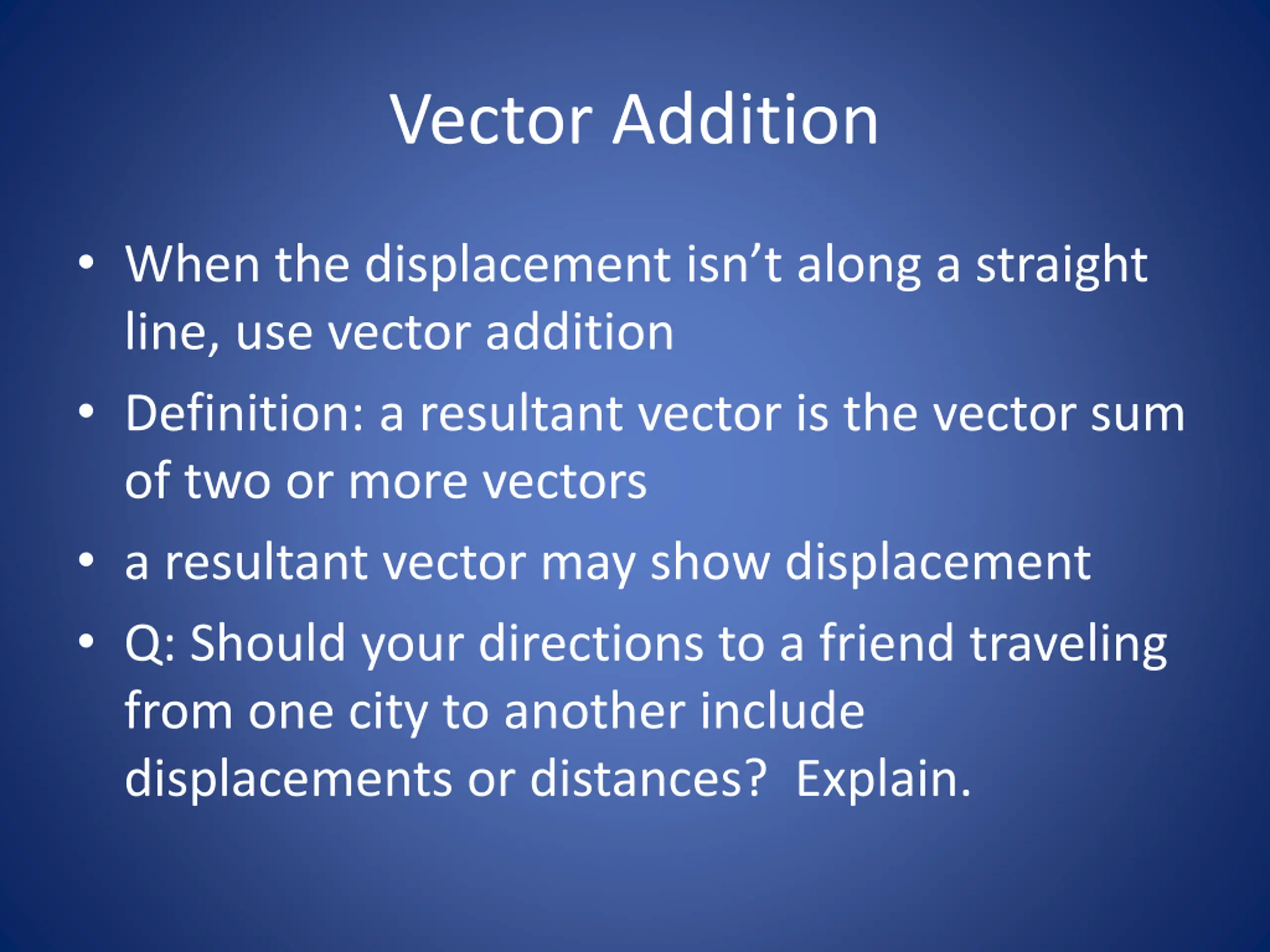 Vector Addition

• When the displacement isn’t along a straight line, use vector addition

• Definition: a resultant vector is the vector sum of two or more vectors

• a resultant vector may show displacement

• Q: Should your directions to a friend traveling from one city to another include displacements or distances?  Explain.